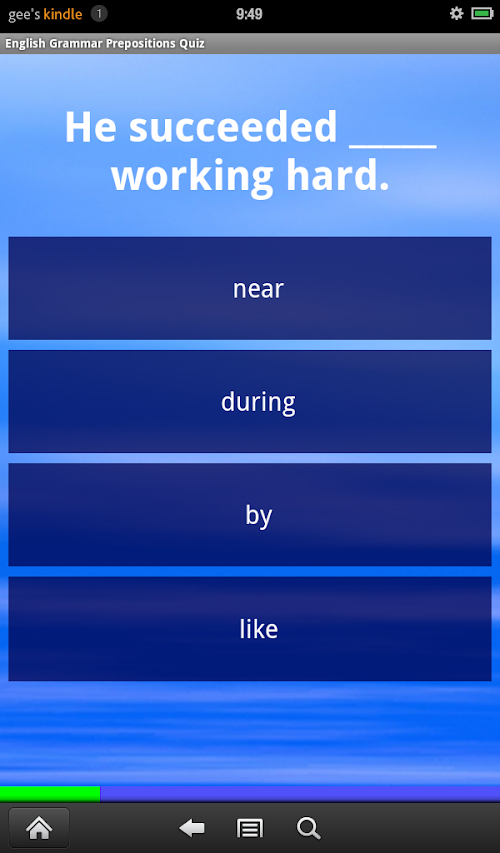 gee's kindle 1 9:49

English Grammar Prepositions Quiz

He succeeded _____ working hard.

near

during

by

like